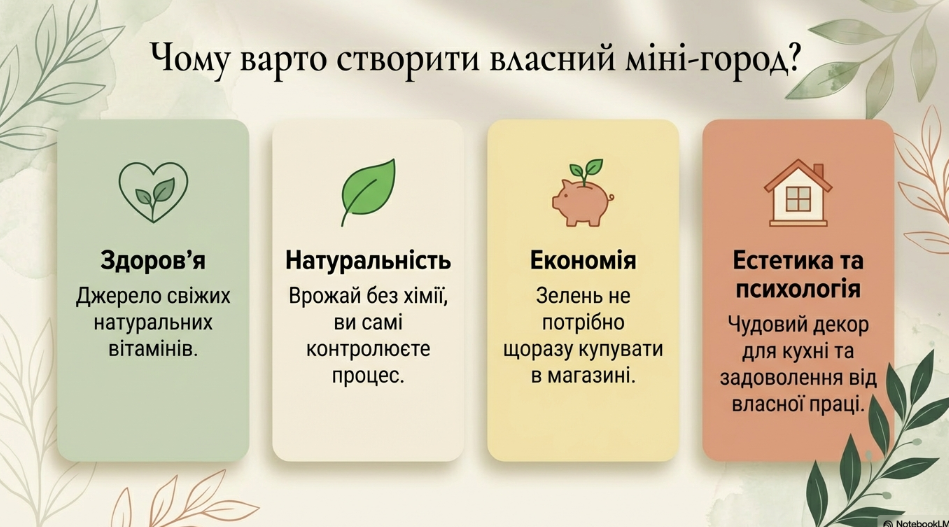 Чому варто створити власний міні-город?

Здоров'я
Джерело свіжих натуральних вітамінів.

Натуральність
Врожай без хімії, ви самі контролюєте процес.

Економія
Зелень не потрібно щоразу купувати в магазині.

Естетика та психологія
Чудовий декор для кухні та задоволення від власної праці.

NotebookLM